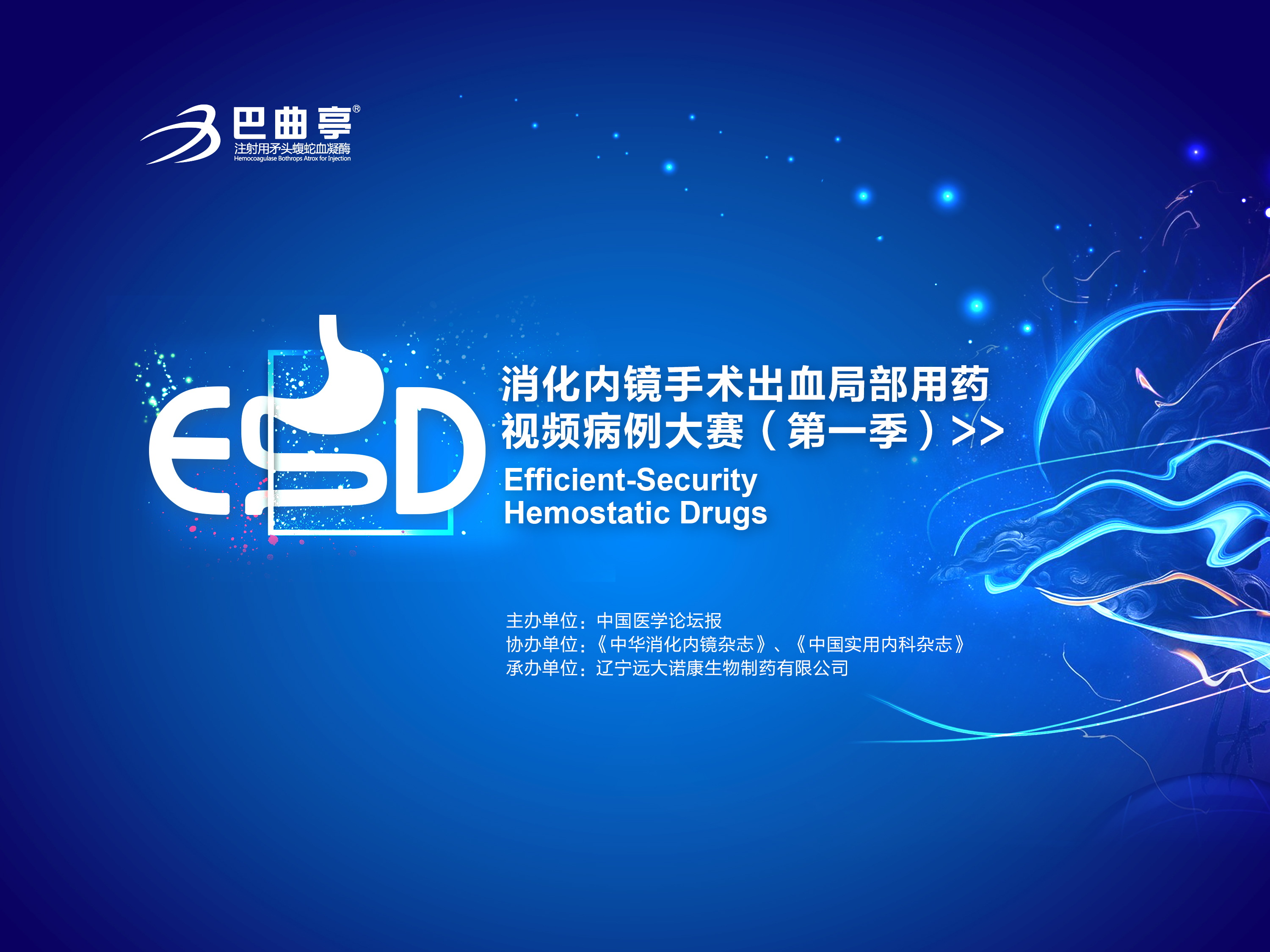 巴曲亭®
注射用矛头蝮蛇血凝酶
Hemocoagulase Bothrops Atrox for Injection

ESD

消化内镜手术出血局部用药
视频病例大赛（第一季）>>
Efficient-Security
Hemostatic Drugs

主办单位：中国医学论坛报
协办单位：《中华消化内镜杂志》、《中国实用内科杂志》
承办单位：辽宁远大诺康生物制药有限公司